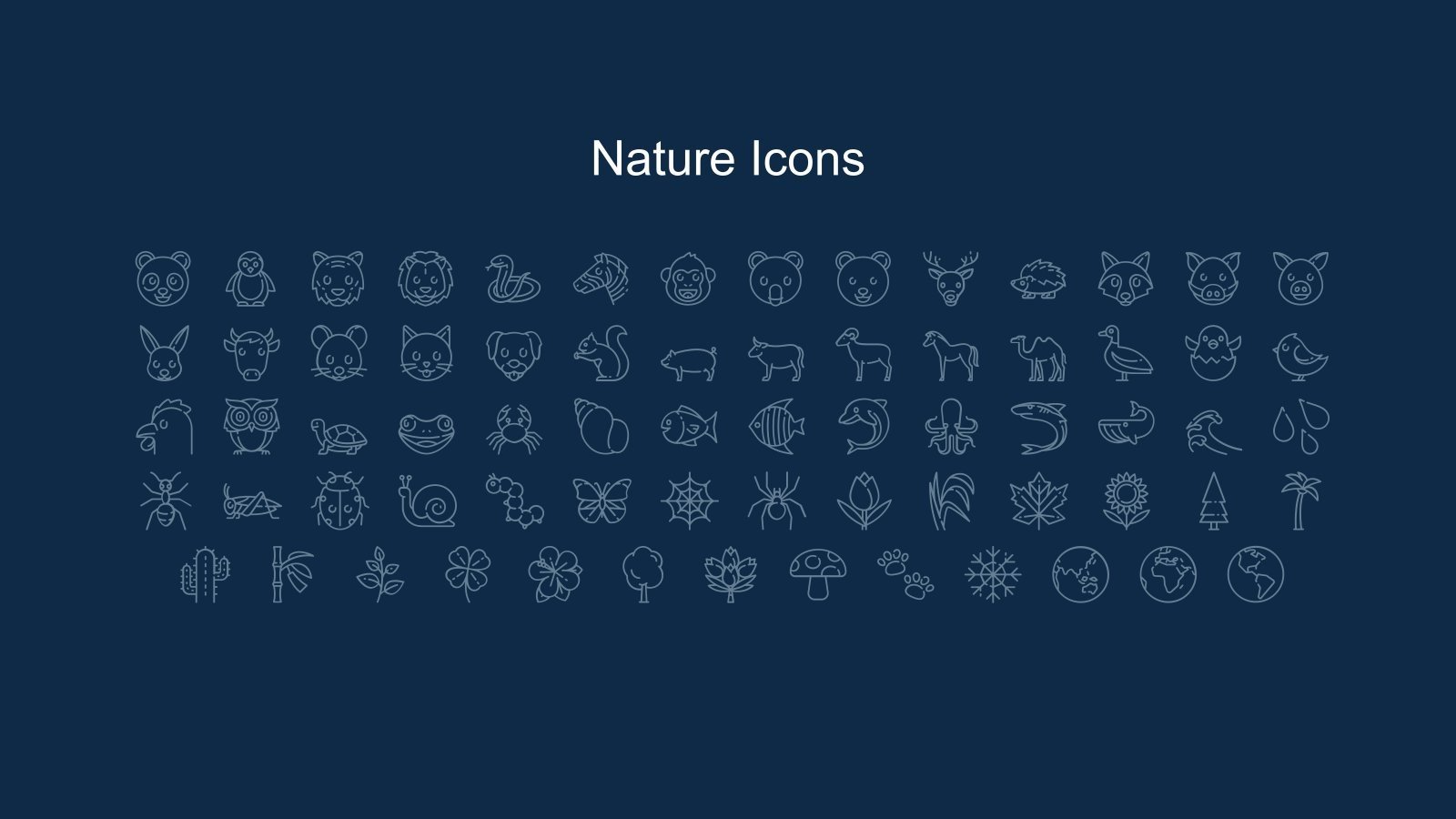 Nature Icons